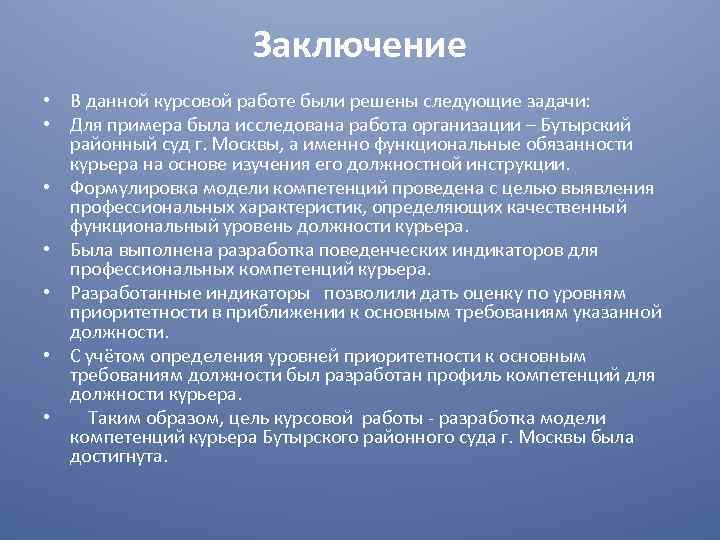 Заключение

• В данной курсовой работе были решены следующие задачи:
• Для примера была исследована работа организации – Бутырский районный суд г. Москвы, а именно функциональные обязанности курьера на основе изучения его должностной инструкции.
• Формулировка модели компетенций проведена с целью выявления профессиональных характеристик, определяющих качественный функциональный уровень должности курьера.
• Была выполнена разработка поведенческих индикаторов для профессиональных компетенций курьера.
• Разработанные индикаторы позволили дать оценку по уровням приоритетности в приближении к основным требованиям указанной должности.
• С учётом определения уровней приоритетности к основным требованиям должности был разработан профиль компетенций для должности курьера.
• Таким образом, цель курсовой работы - разработка модели компетенций курьера Бутырского районного суда г. Москвы была достигнута.